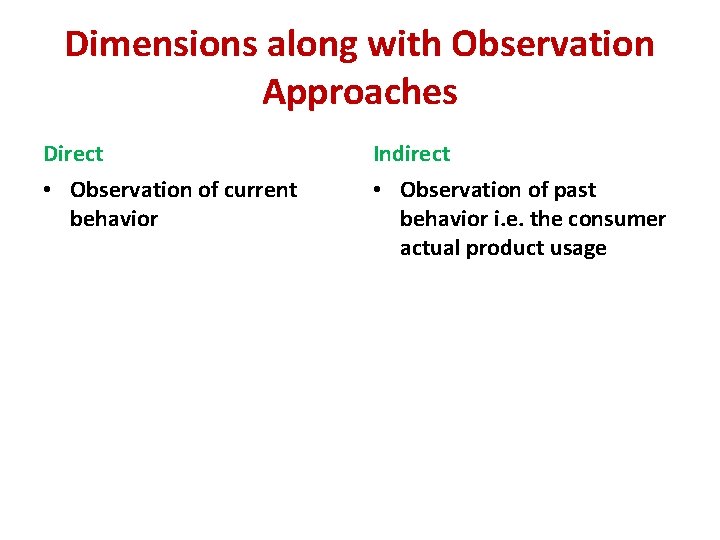 Dimensions along with Observation Approaches

Direct

• Observation of current behavior

Indirect

• Observation of past behavior i.e. the consumer actual product usage